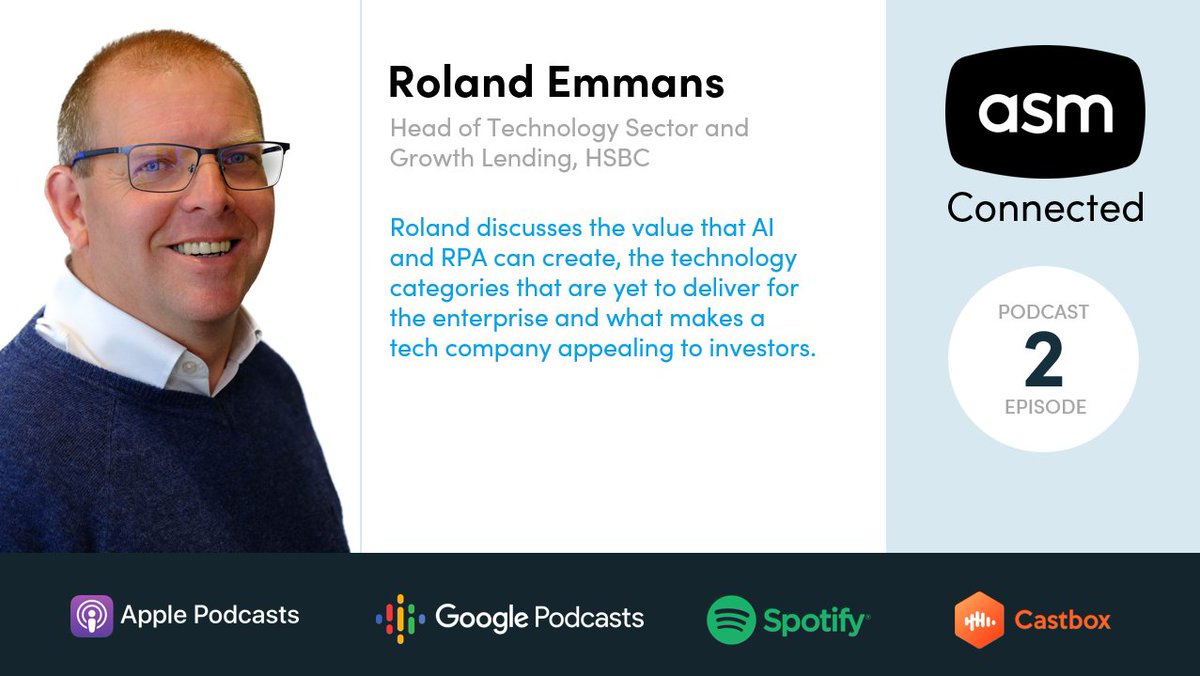 Roland Emmans

Head of Technology Sector and Growth Lending, HSBC

Roland discusses the value that AI and RPA can create, the technology categories that are yet to deliver for the enterprise and what makes a tech company appealing to investors.

asm

Connected

PODCAST

2

EPISODE

Apple Podcasts

Google Podcasts

Spotify

Castbox